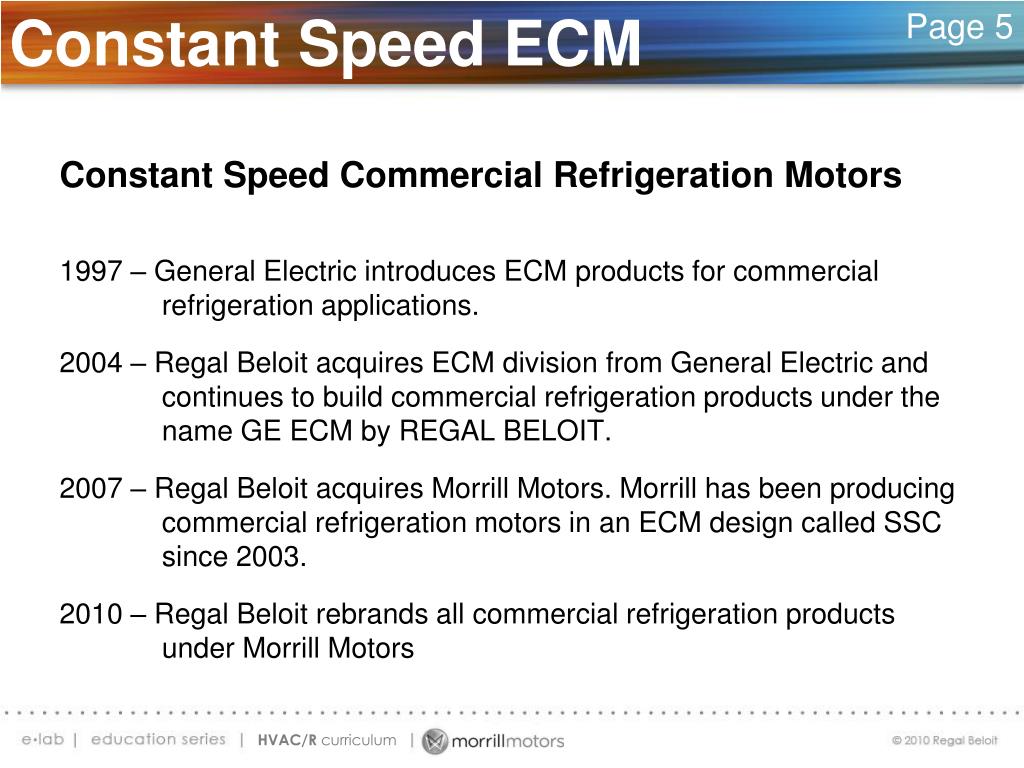 Constant Speed ECM

Page 5

Constant Speed Commercial Refrigeration Motors

1997 – General Electric introduces ECM products for commercial refrigeration applications.

2004 – Regal Beloit acquires ECM division from General Electric and continues to build commercial refrigeration products under the name GE ECM by REGAL BELOIT.

2007 – Regal Beloit acquires Morrill Motors. Morrill has been producing commercial refrigeration motors in an ECM design called SSC since 2003.

2010 – Regal Beloit rebrands all commercial refrigeration products under Morrill Motors

e•lab | education series | HVAC/R curriculum | morrillmotors

© 2010 Regal Beloit